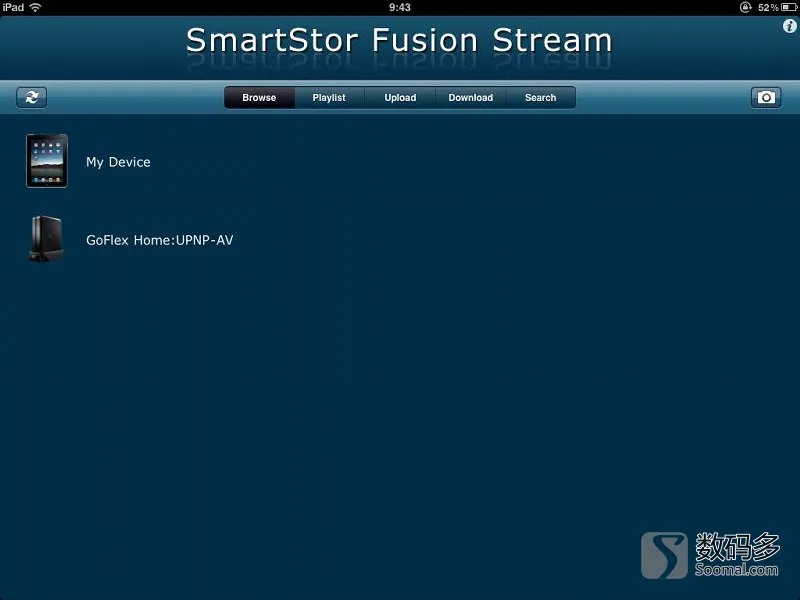 iPad 9:43 52%

SmartStor Fusion Stream

Browse Playlist Upload Download Search

My Device

GoFlex Home:UPNP-AV

数码多
Soomal.com